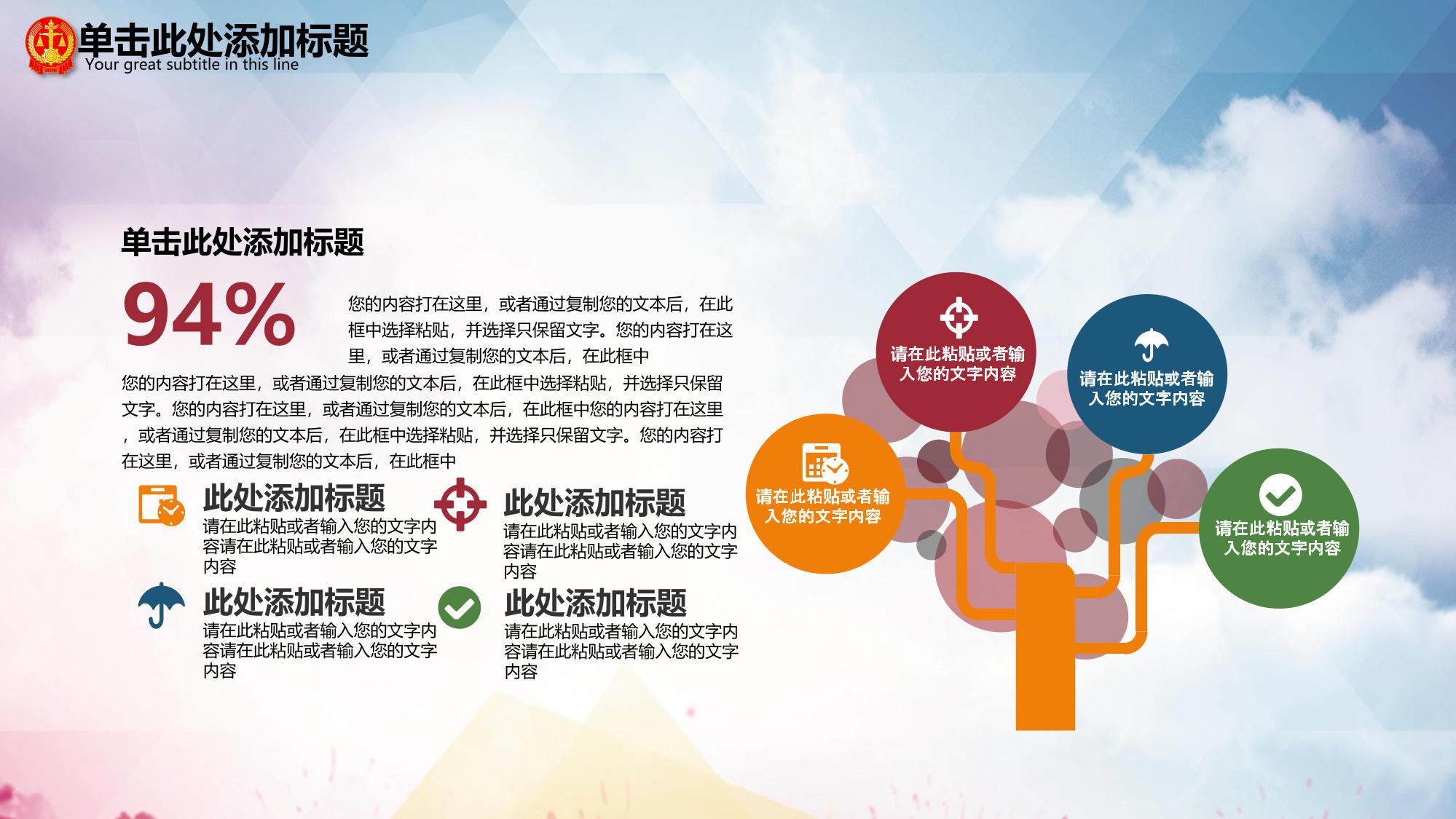 单击此处添加标题
Your great subtitle in this line

单击此处添加标题

94%

您的内容打在这里，或者通过复制您的文本后，在此框中选择粘贴，并选择只保留文字。您的内容打在这里，或者通过复制您的文本后，在此框中

您的内容打在这里，或者通过复制您的文本后，在此框中选择粘贴，并选择只保留文字。您的内容打在这里，或者通过复制您的文本后，在此框中您的内容打在这里，或者通过复制您的文本后，在此框中选择粘贴，并选择只保留文字。您的内容打在这里，或者通过复制您的文本后，在此框中

此处添加标题
请在此粘贴或者输入您的文字内容请在此粘贴或者输入您的文字内容

此处添加标题
请在此粘贴或者输入您的文字内容请在此粘贴或者输入您的文字内容

此处添加标题
请在此粘贴或者输入您的文字内容请在此粘贴或者输入您的文字内容

此处添加标题
请在此粘贴或者输入您的文字内容请在此粘贴或者输入您的文字内容

请在此粘贴或者输入您的文字内容

请在此粘贴或者输入您的文字内容

请在此粘贴或者输入您的文字内容

请在此粘贴或者输入您的文字内容